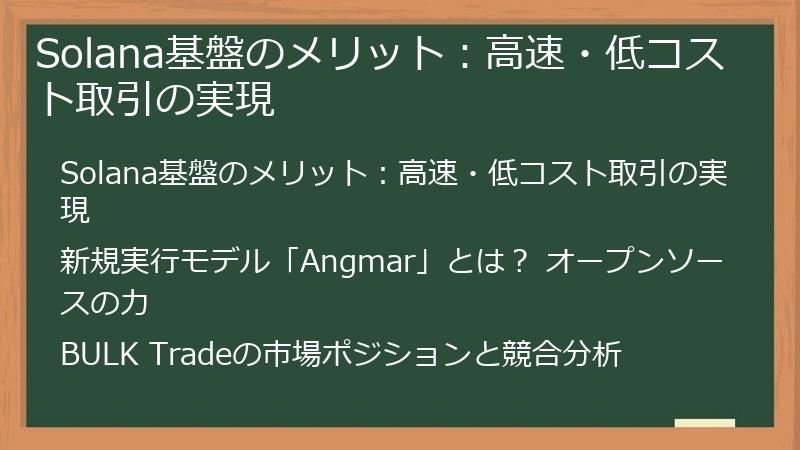 Solana基盤のメリット：高速・低コスト取引の実現

Solana基盤のメリット：高速・低コスト取引の実現

新規実行モデル「Angmar」とは？ オープンソースの力

BULK Tradeの市場ポジションと競合分析